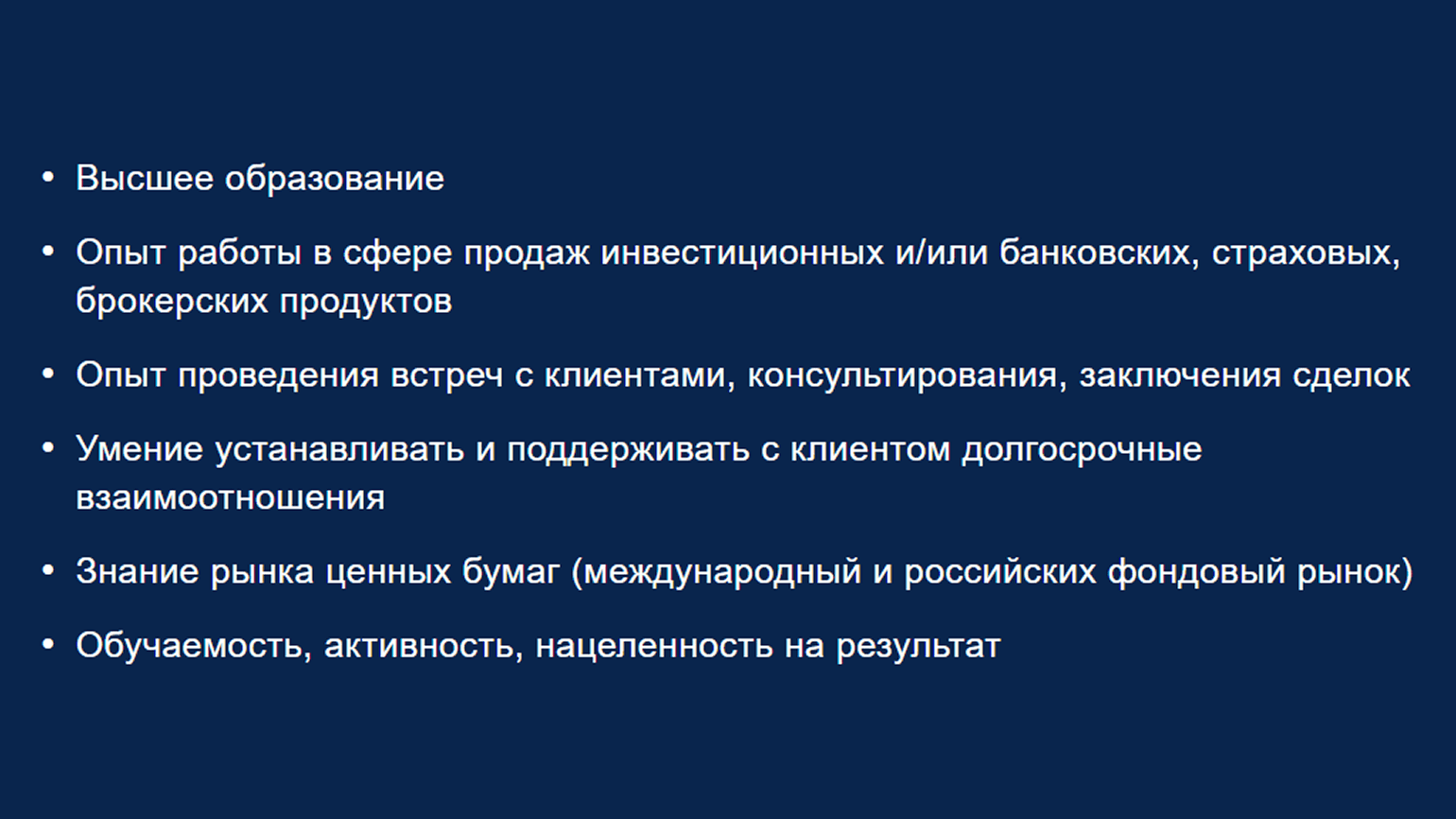 • Высшее образование

• Опыт работы в сфере продаж инвестиционных и/или банковских, страховых, брокерских продуктов

• Опыт проведения встреч с клиентами, консультирования, заключения сделок

• Умение устанавливать и поддерживать с клиентом долгосрочные взаимоотношения

• Знание рынка ценных бумаг (международный и российских фондовый рынок)

• Обучаемость, активность, нацеленность на результат